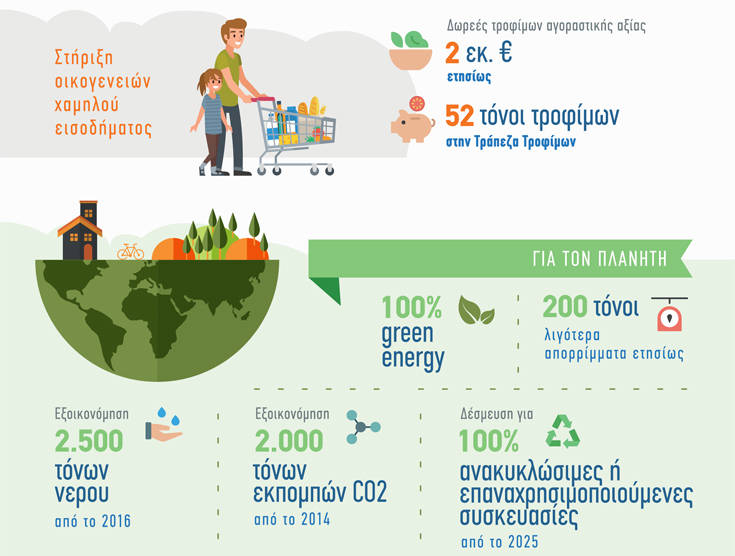 Στήριξη οικογενειών χαμηλού εισοδήματος

Δωρεές τροφίμων αγοραστικής αξίας
2 εκ. €
ετησίως

52 τόνοι τροφίμων
στην Τράπεζα Τροφίμων

ΓΙΑ ΤΟΝ ΠΛΑΝΗΤΗ

100% green energy

200 τόνοι
λιγότερα απορρίμματα ετησίως

Εξοικονόμηση
2.500
τόνων νερου
από το 2016

Εξοικονόμηση
2.000
τόνων εκπομπών CO2
από το 2014

Δέσμευση για
100%
ανακυκλώσιμες ή επαναχρησιμοποιούμενες συσκευασίες
από το 2025